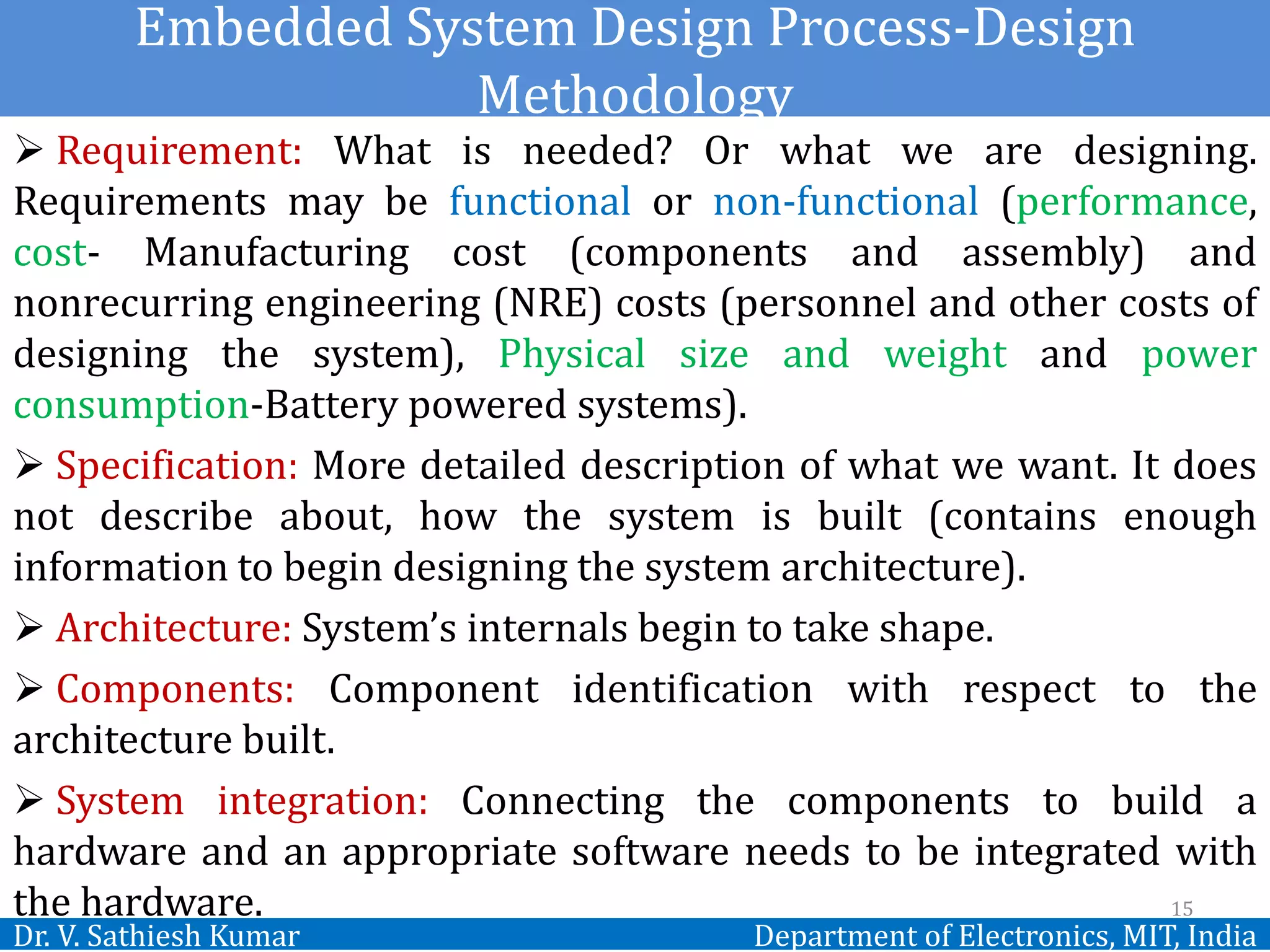 Embedded System Design Process-Design Methodology

➢ Requirement: What is needed? Or what we are designing. Requirements may be functional or non-functional (performance, cost- Manufacturing cost (components and assembly) and nonrecurring engineering (NRE) costs (personnel and other costs of designing the system), Physical size and weight and power consumption-Battery powered systems).

➢ Specification: More detailed description of what we want. It does not describe about, how the system is built (contains enough information to begin designing the system architecture).

➢ Architecture: System's internals begin to take shape.

➢ Components: Component identification with respect to the architecture built.

➢ System integration: Connecting the components to build a hardware and an appropriate software needs to be integrated with the hardware.

15

Dr. V. Sathiesh Kumar

Department of Electronics, MIT, India